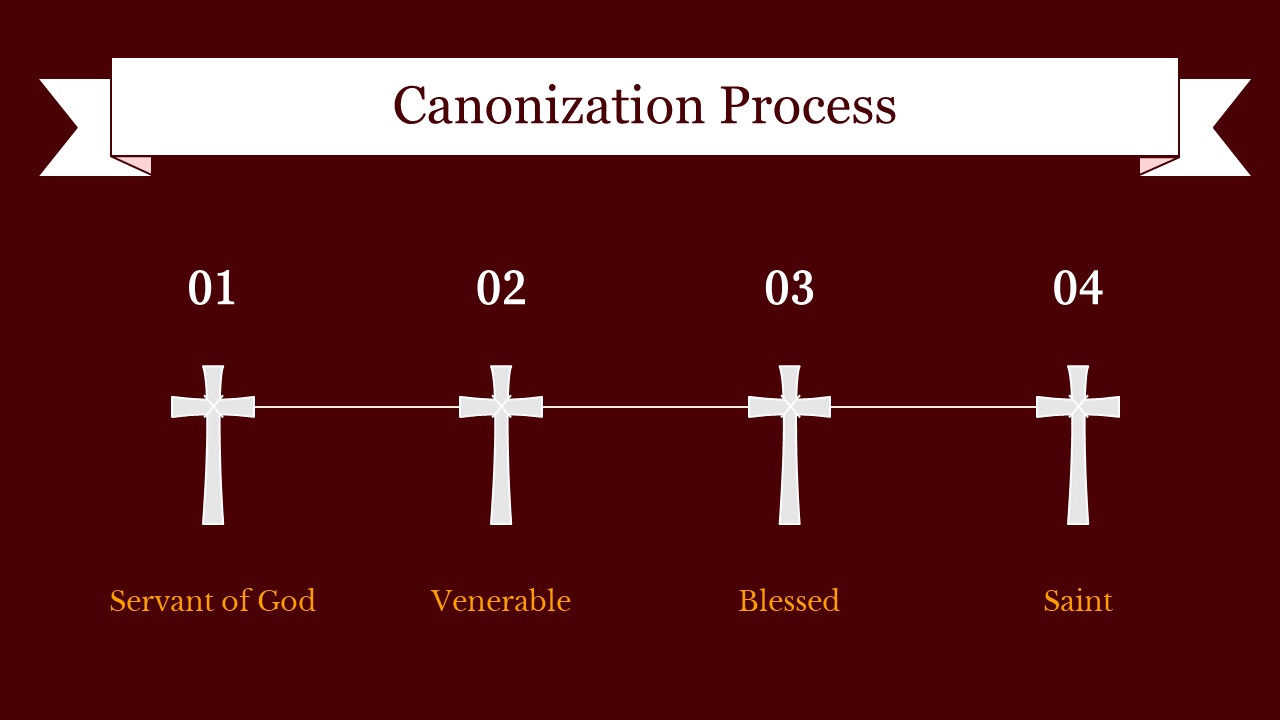 Canonization Process

01

Servant of God

02

Venerable

03

Blessed

04

Saint